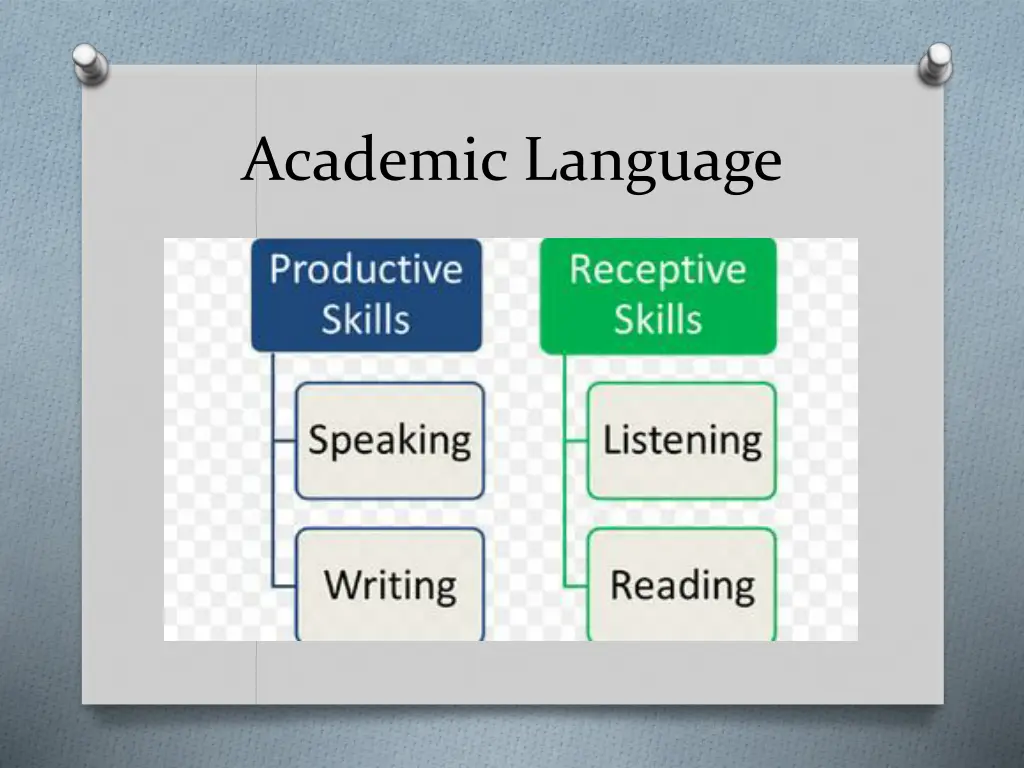 Academic Language

Productive Skills

Speaking

Writing

Receptive Skills

Listening

Reading